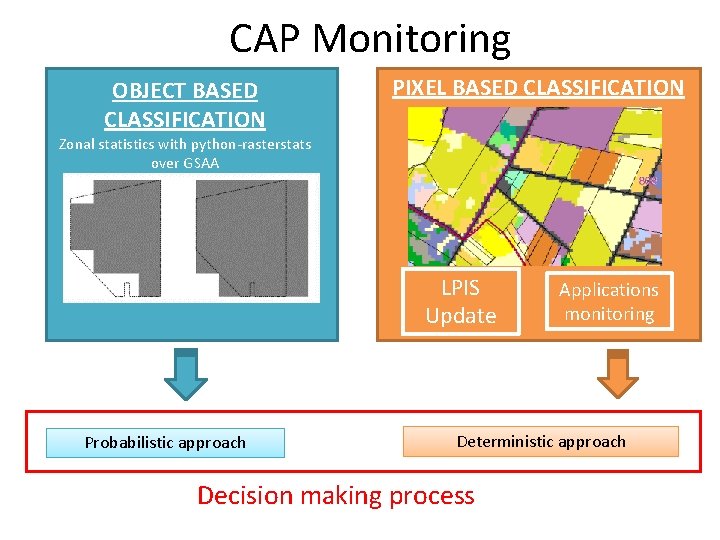 CAP Monitoring

OBJECT BASED CLASSIFICATION

Zonal statistics with python-rasterstats over GSAA

PIXEL BASED CLASSIFICATION

LPIS Update

Applications monitoring

Probabilistic approach

Deterministic approach

Decision making process